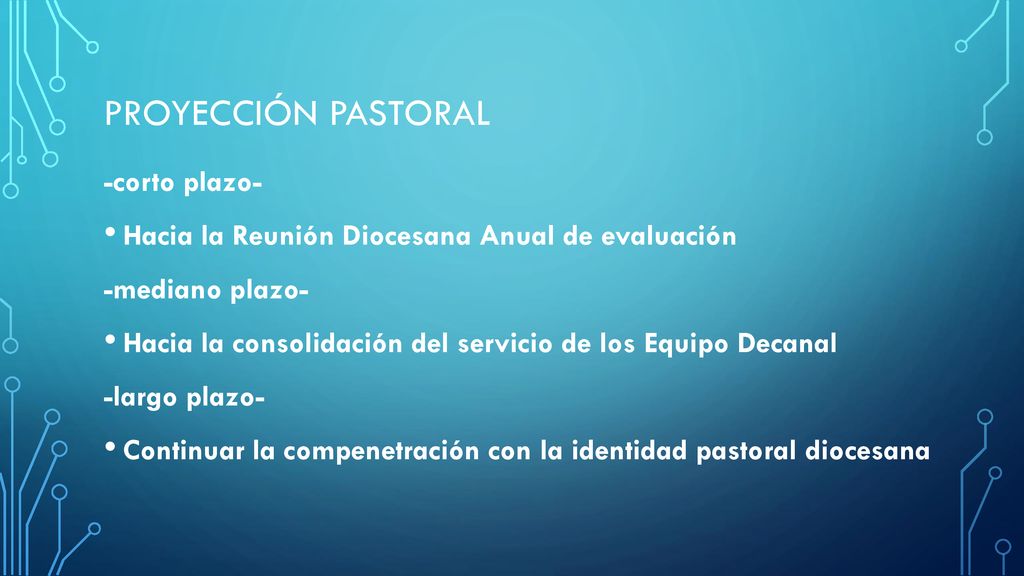 PROYECCIÓN PASTORAL

-corto plazo-

• Hacia la Reunión Diocesana Anual de evaluación

-mediano plazo-

• Hacia la consolidación del servicio de los Equipo Decanal

-largo plazo-

• Continuar la compenetración con la identidad pastoral diocesana